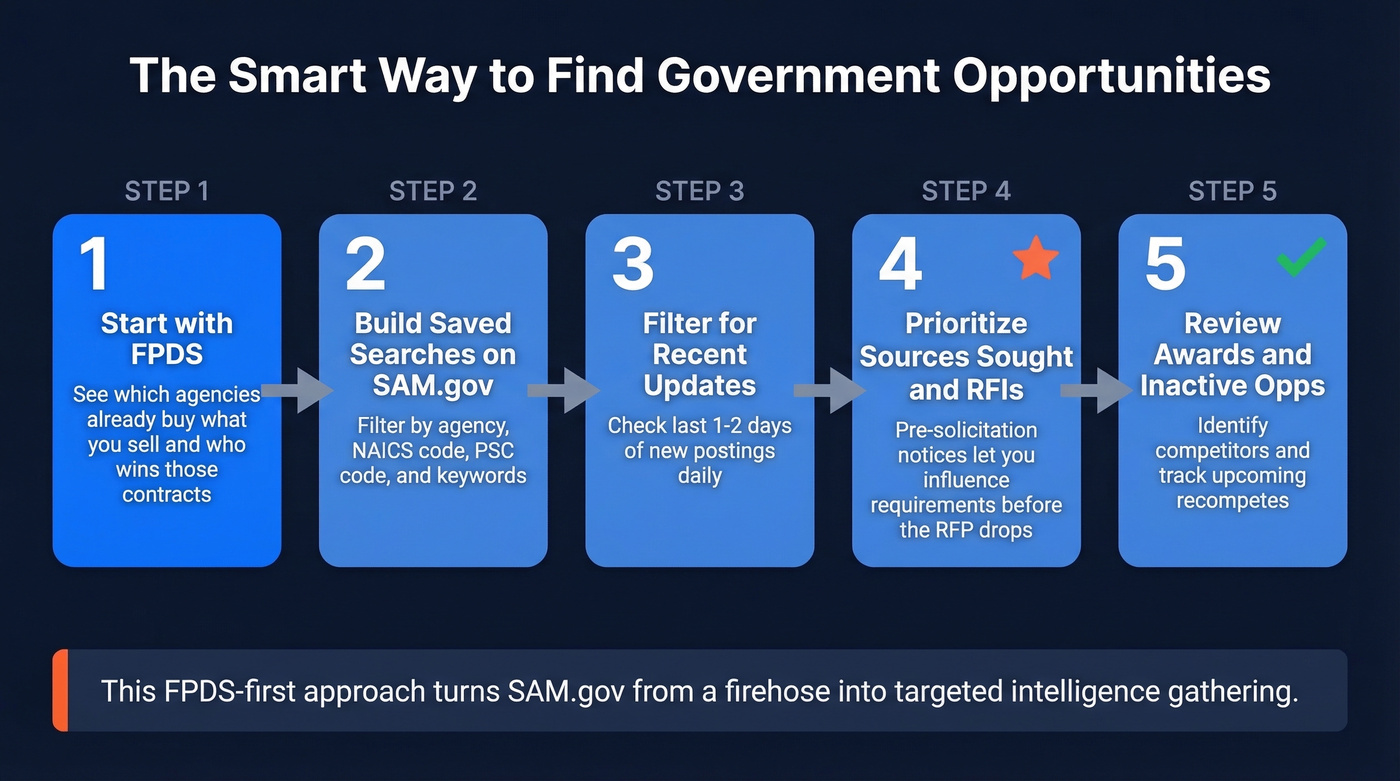 The Smart Way to Find Government Opportunities

STEP 1

1

Start with FPDS

See which agencies already buy what you sell and who wins those contracts

STEP 2

2

Build Saved Searches on SAM.gov

Filter by agency, NAICS code, PSC code, and keywords

STEP 3

3

Filter for Recent Updates

Check last 1-2 days of new postings daily

STEP 4

4

Prioritize Sources Sought and RFIs

Pre-solicitation notices let you influence requirements before the RFP drops

STEP 5

5

Review Awards and Inactive Opps

Identify competitors and track upcoming recompetes

This FPDS-first approach turns SAM.gov from a firehose into targeted intelligence gathering.